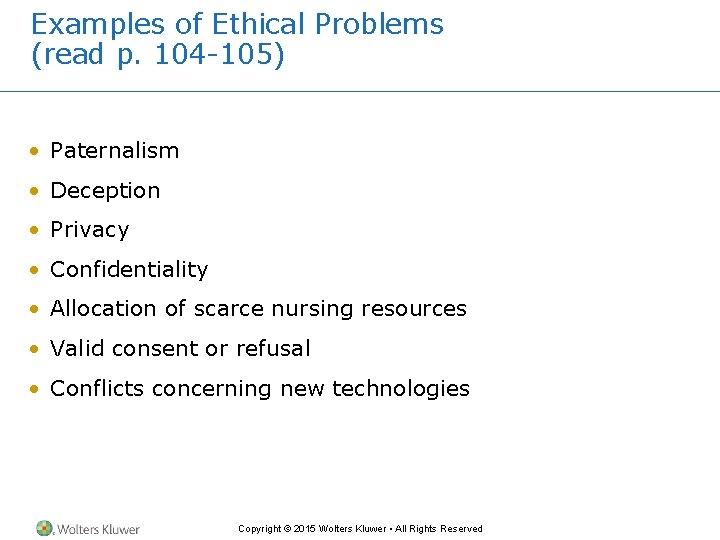 Examples of Ethical Problems (read p. 104-105)

• Paternalism
• Deception
• Privacy
• Confidentiality
• Allocation of scarce nursing resources
• Valid consent or refusal
• Conflicts concerning new technologies

Wolters Kluwer

Copyright © 2015 Wolters Kluwer • All Rights Reserved